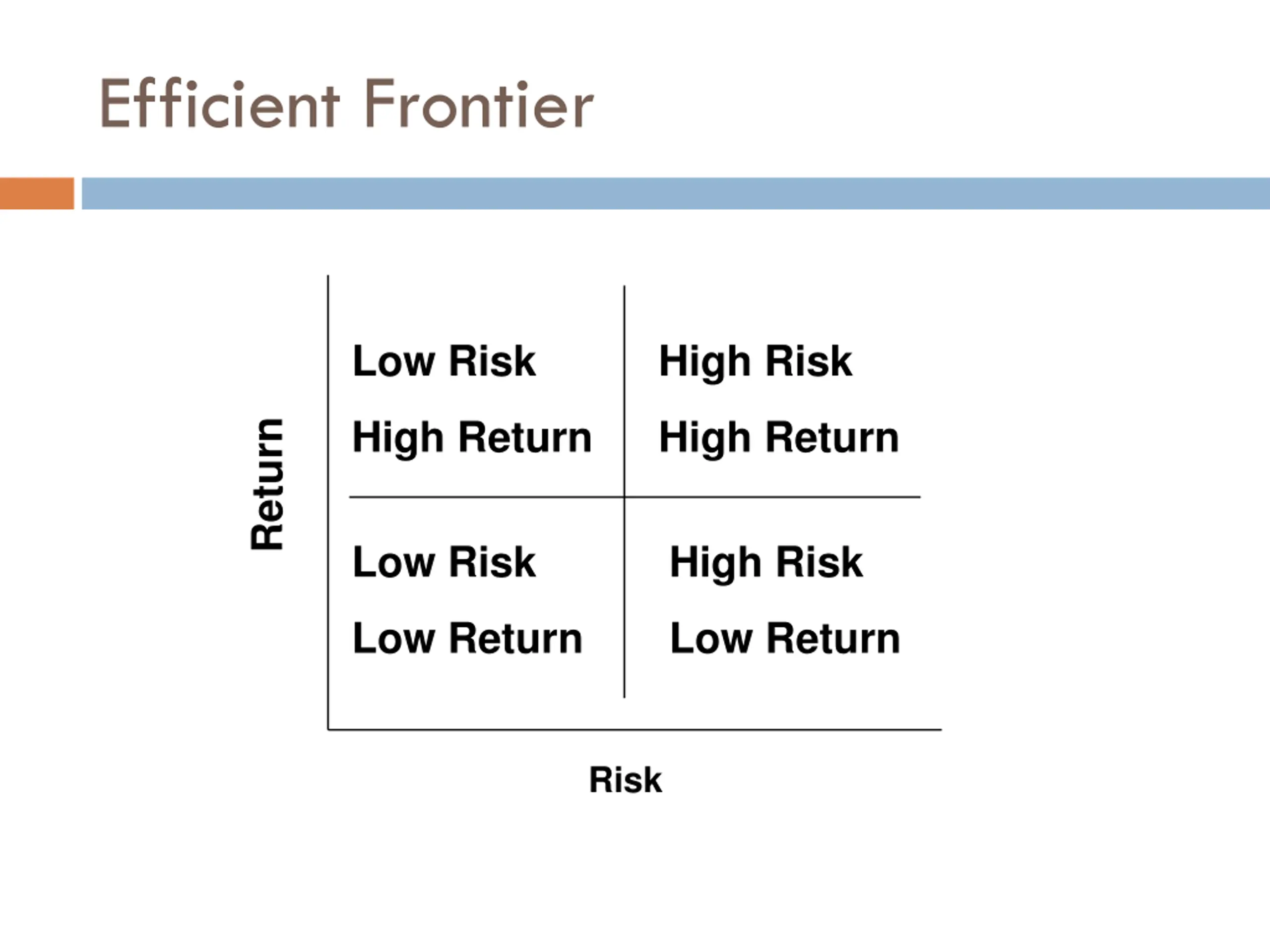 Efficient Frontier

Return

Low Risk
High Return

High Risk
High Return

Low Risk
Low Return

High Risk
Low Return

Risk